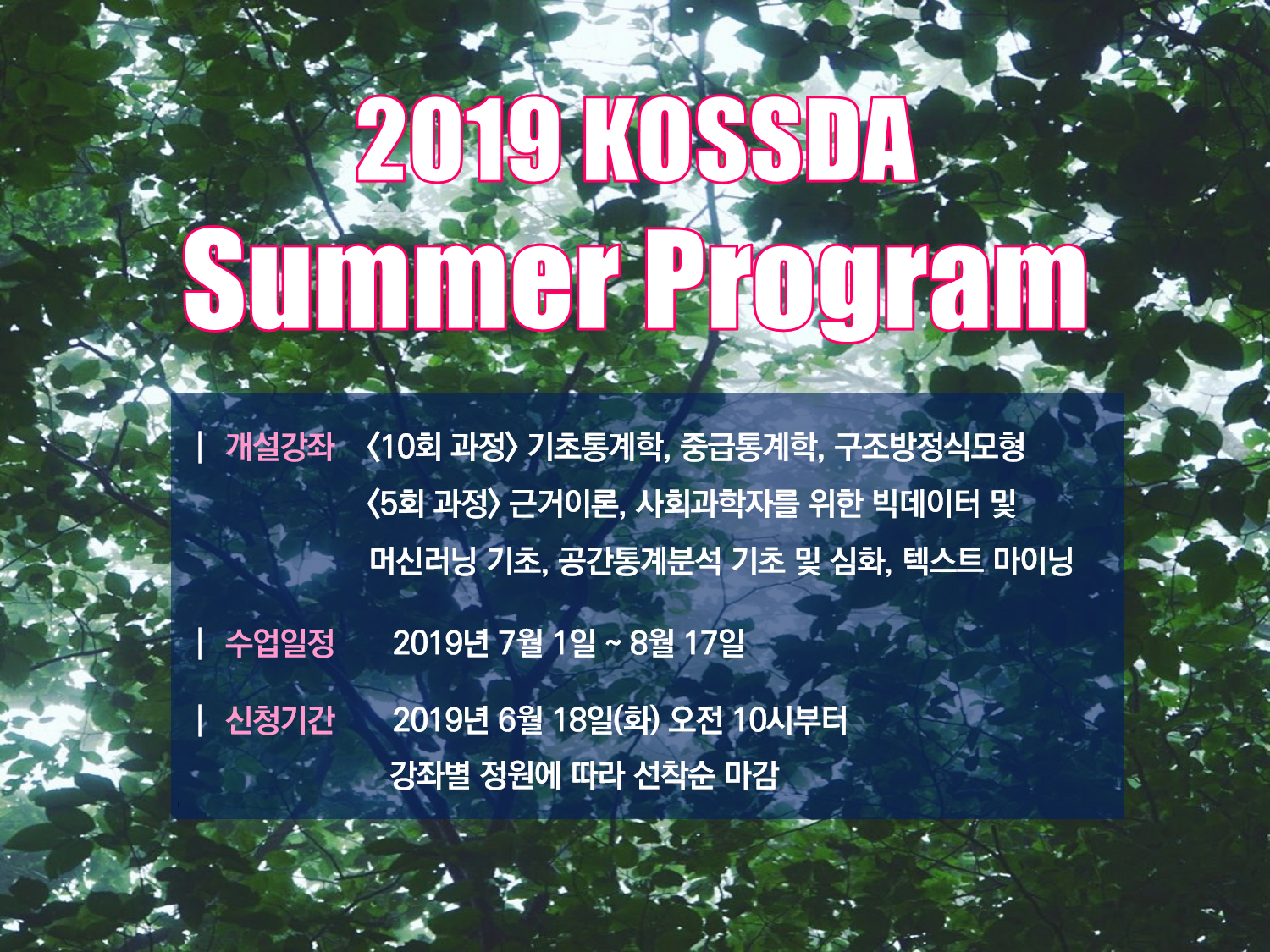 2019 KOSSDA
Summer Program

| 개설강좌 〈10회 과정〉 기초통계학, 중급통계학, 구조방정식모형
〈5회 과정〉 근거이론, 사회과학자를 위한 빅데이터 및 머신러닝 기초, 공간통계분석 기초 및 심화, 텍스트 마이닝

| 수업일정 2019년 7월 1일 ~ 8월 17일

| 신청기간 2019년 6월 18일(화) 오전 10시부터
강좌별 정원에 따라 선착순 마감